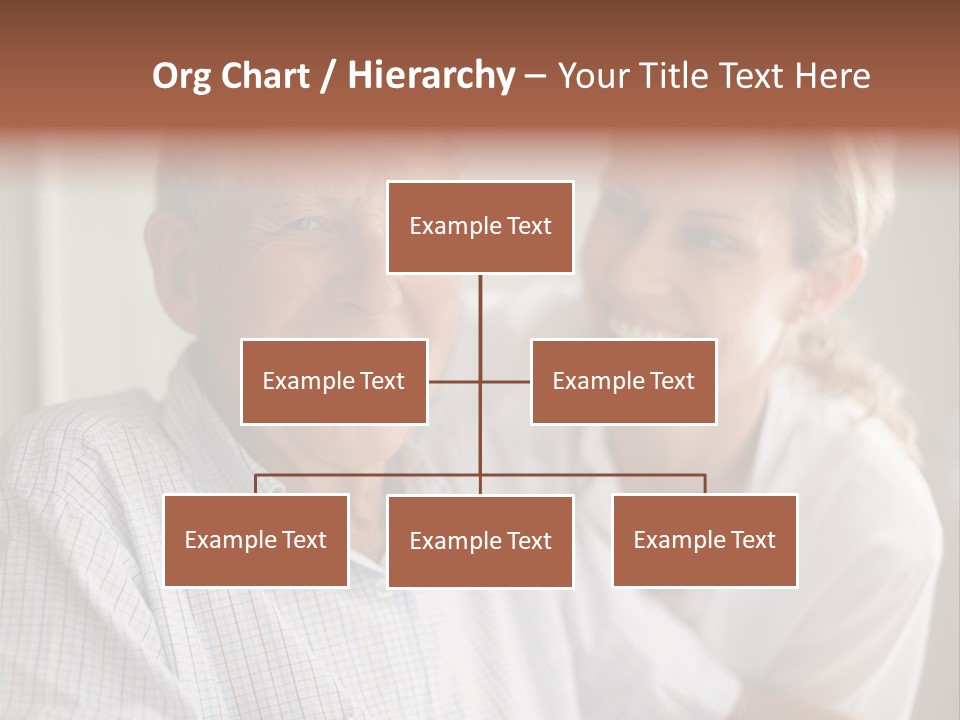 Org Chart / Hierarchy – Your Title Text Here

Example Text

Example Text

Example Text

Example Text

Example Text

Example Text